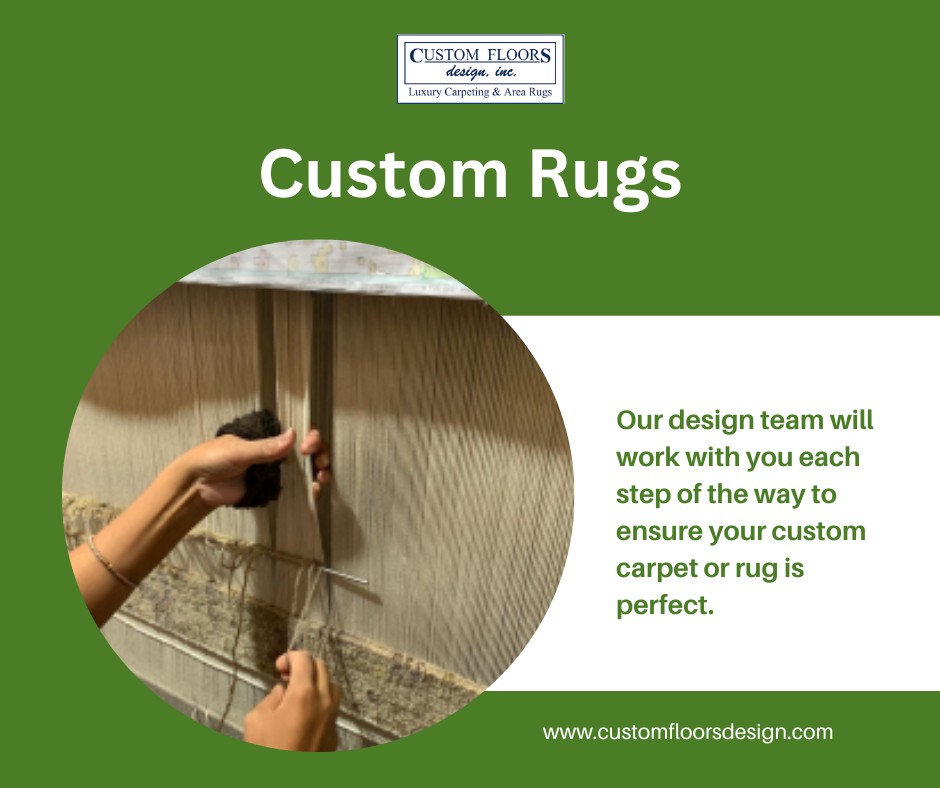 CUSTOM FLOORS
design, inc.
Luxury Carpeting & Area Rugs

Custom Rugs

Our design team will work with you each step of the way to ensure your custom carpet or rug is perfect.

www.customfloorsdesign.com